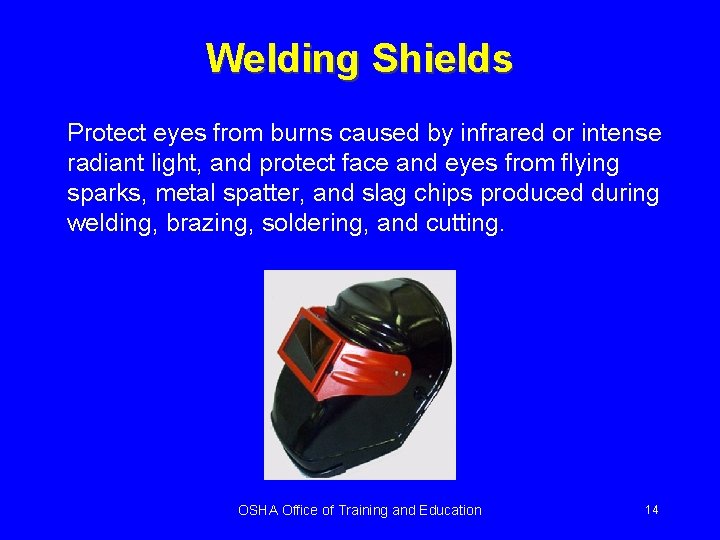 Welding Shields

Protect eyes from burns caused by infrared or intense radiant light, and protect face and eyes from flying sparks, metal spatter, and slag chips produced during welding, brazing, soldering, and cutting.

OSHA Office of Training and Education

14